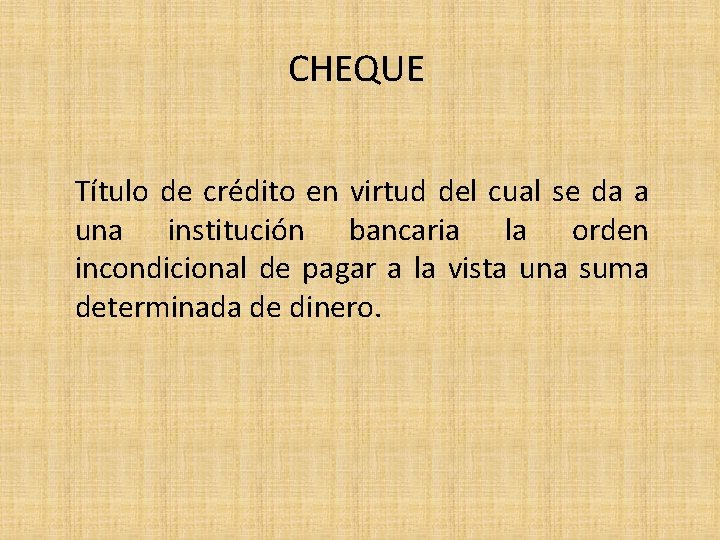 CHEQUE

Título de crédito en virtud del cual se da a una institución bancaria la orden incondicional de pagar a la vista una suma determinada de dinero.